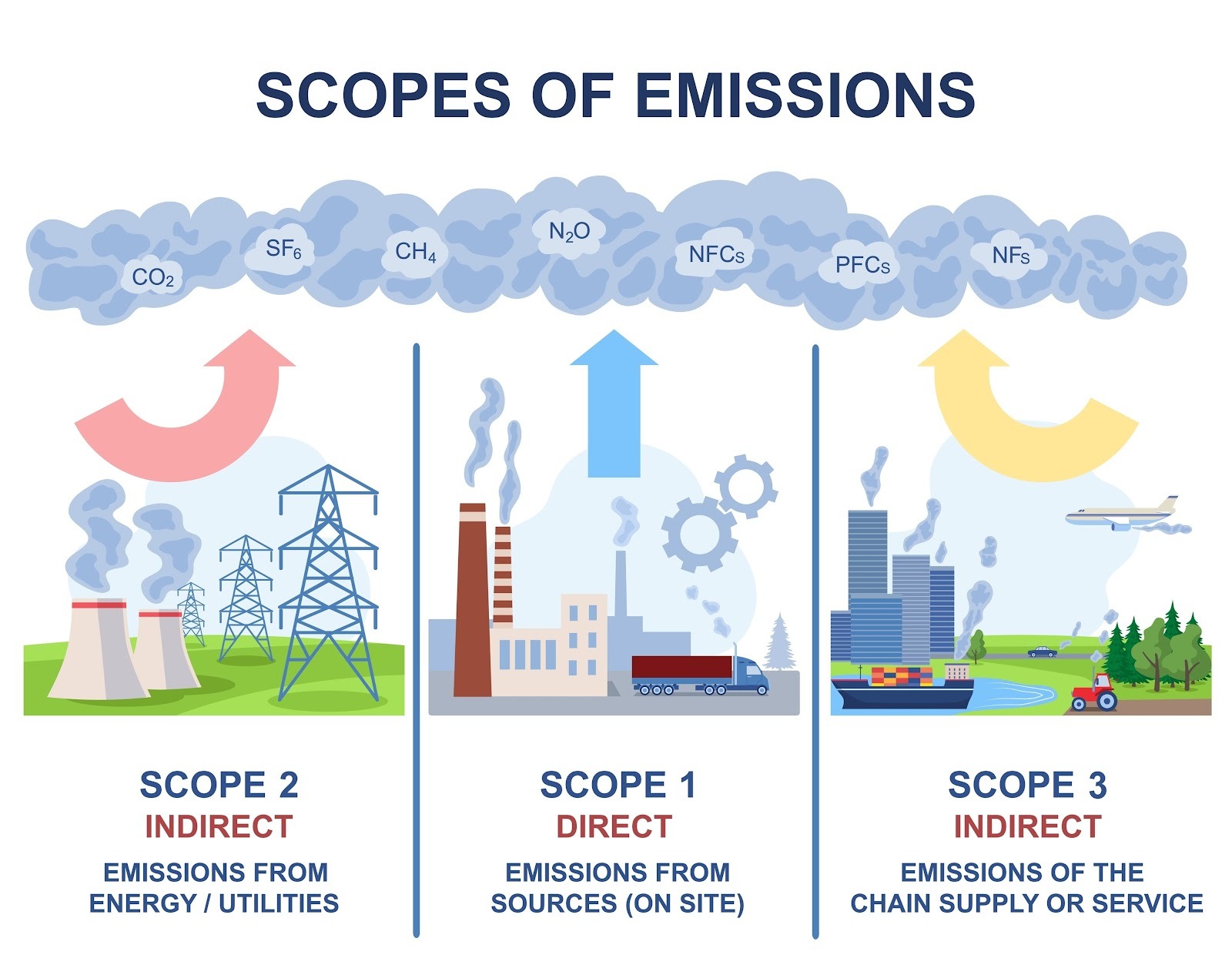 SCOPES OF EMISSIONS

$CO_2$ $SF_6$ $CH_4$ $N_2O$ NFCs PFCs NFs

SCOPE 2
INDIRECT
EMISSIONS FROM ENERGY / UTILITIES

SCOPE 1
DIRECT
EMISSIONS FROM SOURCES (ON SITE)

SCOPE 3
INDIRECT
EMISSIONS OF THE CHAIN SUPPLY OR SERVICE